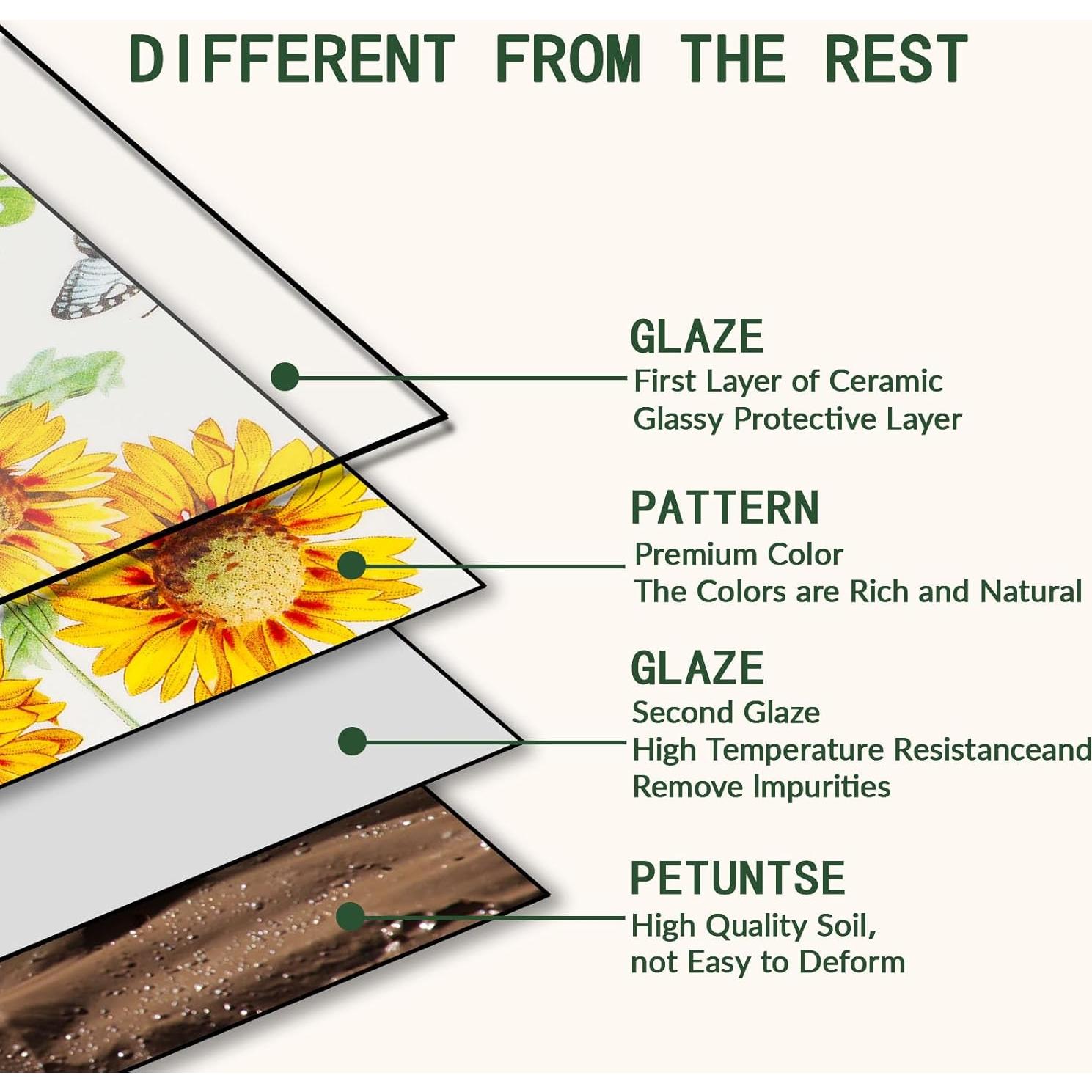 DIFFERENT FROM THE REST

GLAZE
First Layer of Ceramic
Glassy Protective Layer

PATTERN
Premium Color
The Colors are Rich and Natural

GLAZE
Second Glaze
High Temperature Resistanceand
Remove Impurities

PETUNTSE
High Quality Soil,
not Easy to Deform